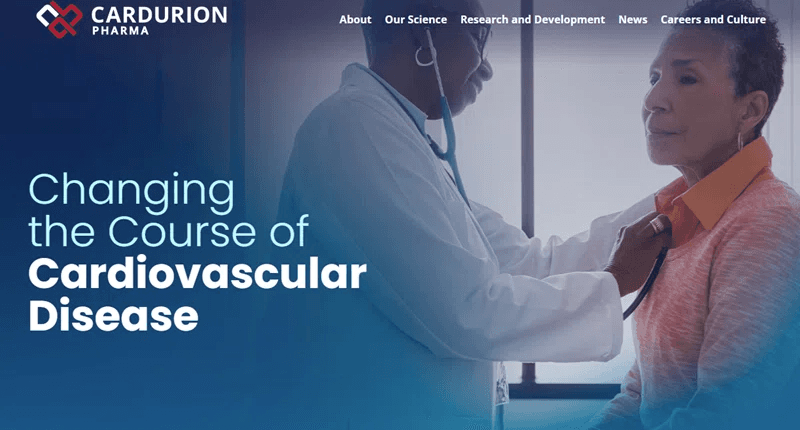 CARDURION
PHARMA

About Our Science Research and Development News Careers and Culture

Changing the Course of Cardiovascular Disease